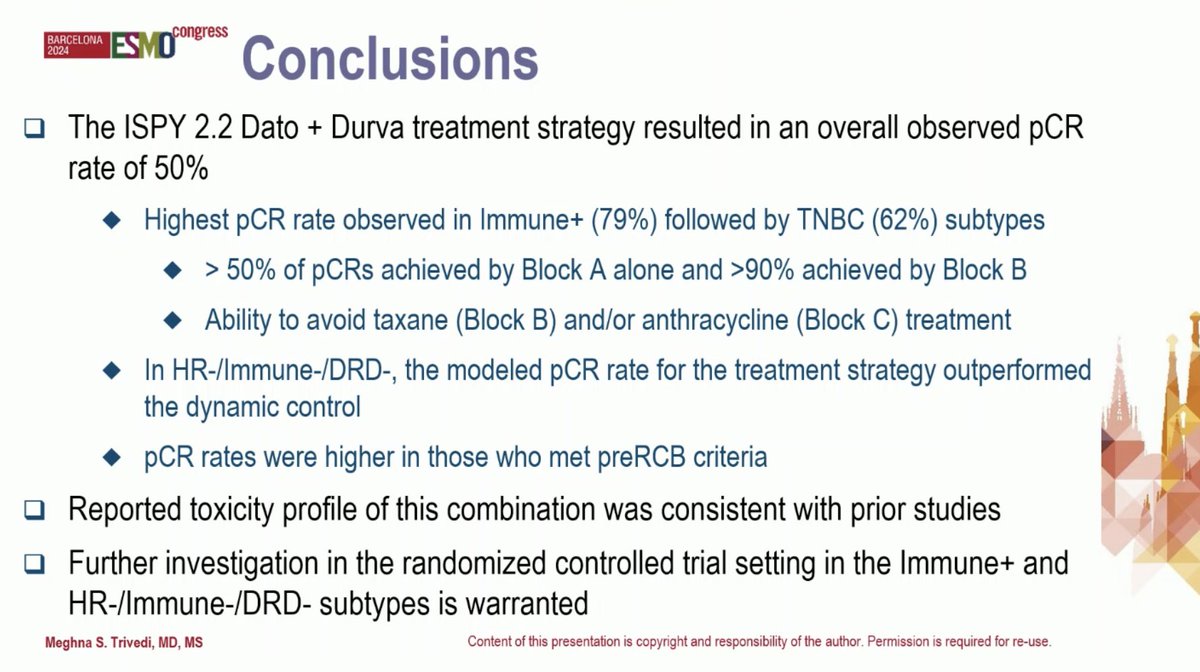 BARCELONA 2024 ESMO congress

Conclusions

❑ The ISPY 2.2 Dato + Durva treatment strategy resulted in an overall observed pCR rate of 50%

◆ Highest pCR rate observed in Immune+ (79%) followed by TNBC (62%) subtypes

◆ > 50% of pCRs achieved by Block A alone and >90% achieved by Block B

◆ Ability to avoid taxane (Block B) and/or anthracycline (Block C) treatment

◆ In HR-/Immune-/DRD-, the modeled pCR rate for the treatment strategy outperformed the dynamic control

◆ pCR rates were higher in those who met preRCB criteria

❑ Reported toxicity profile of this combination was consistent with prior studies

❑ Further investigation in the randomized controlled trial setting in the Immune+ and HR-/Immune-/DRD- subtypes is warranted

Meghna S. Trivedi, MD, MS

Content of this presentation is copyright and responsibility of the author. Permission is required for re-use.